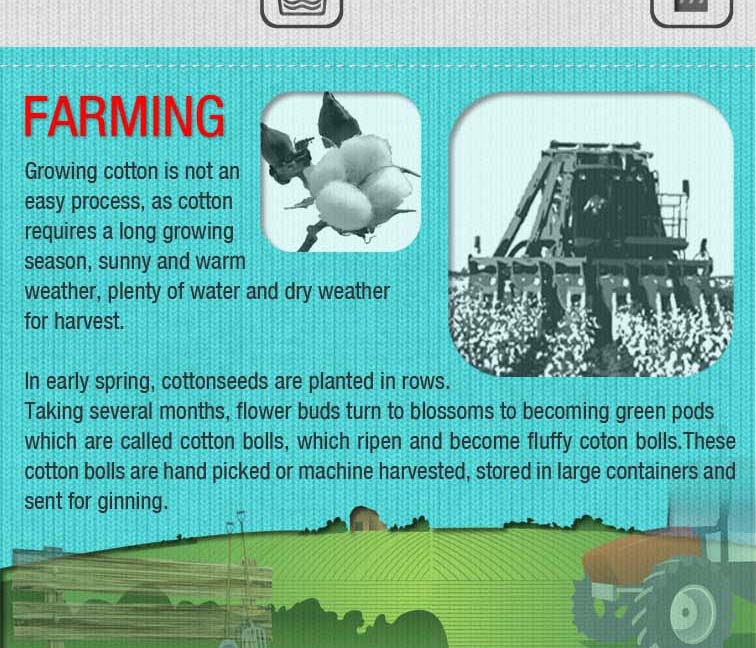 FARMING

Growing cotton is not an easy process, as cotton requires a long growing season, sunny and warm weather, plenty of water and dry weather for harvest.

In early spring, cottonseeds are planted in rows.
Taking several months, flower buds turn to blossoms to becoming green pods which are called cotton bolls, which ripen and become fluffy coton bolls.These cotton bolls are hand picked or machine harvested, stored in large containers and sent for ginning.